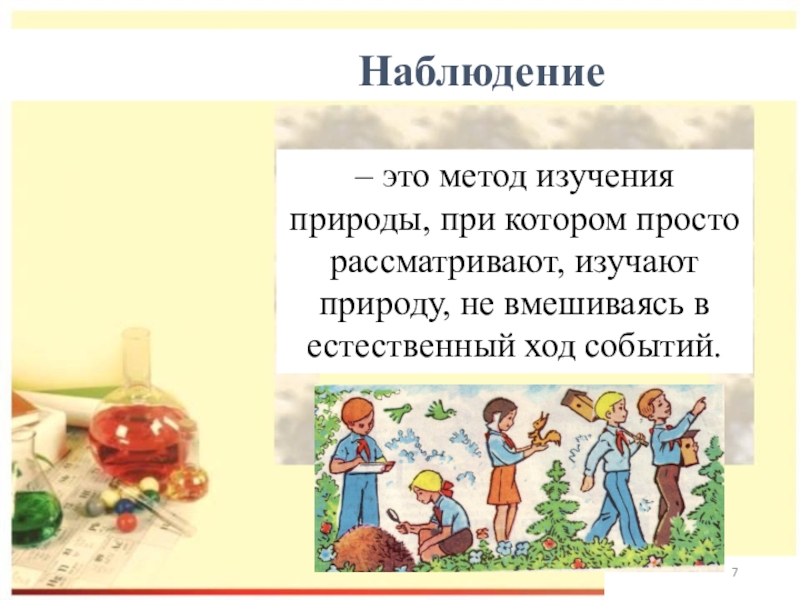 Наблюдение

– это метод изучения природы, при котором просто рассматривают, изучают природу, не вмешиваясь в естественный ход событий.

7